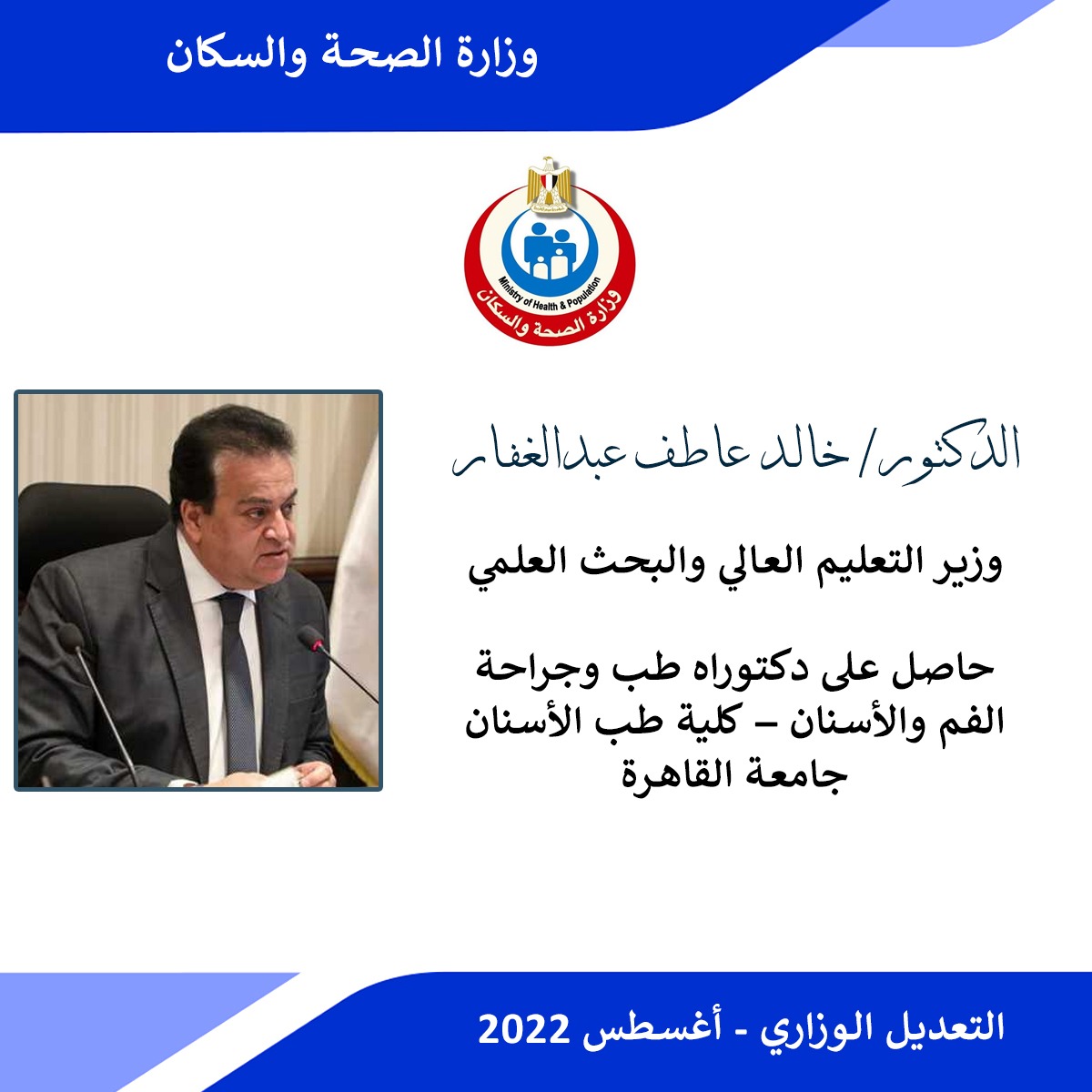 وزارة الصحة والسكان

Ministry of Health & Population
وزارة الصحة والسكان

الدكتور/ خالد عاطف عبدالغفار

وزير التعليم العالي والبحث العلمي

حاصل على دكتوراه طب وجراحة الفم والأسنان – كلية طب الأسنان جامعة القاهرة

التعديل الوزاري - أغسطس 2022